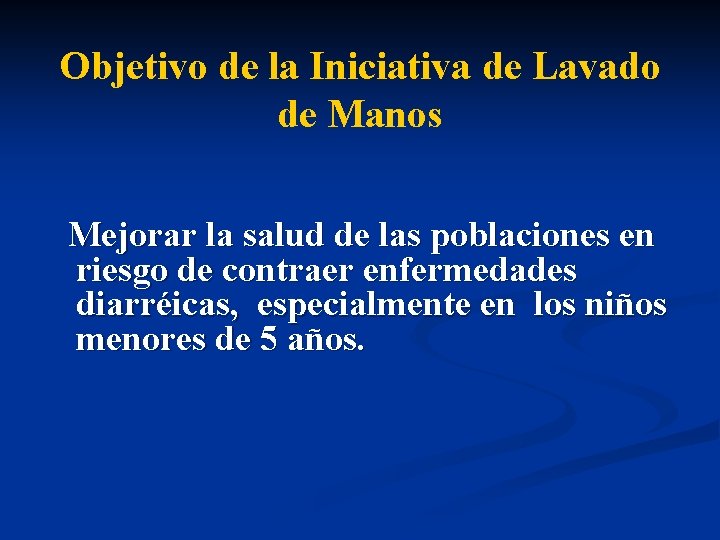 Objetivo de la Iniciativa de Lavado de Manos

Mejorar la salud de las poblaciones en riesgo de contraer enfermedades diarréicas, especialmente en los niños menores de 5 años.